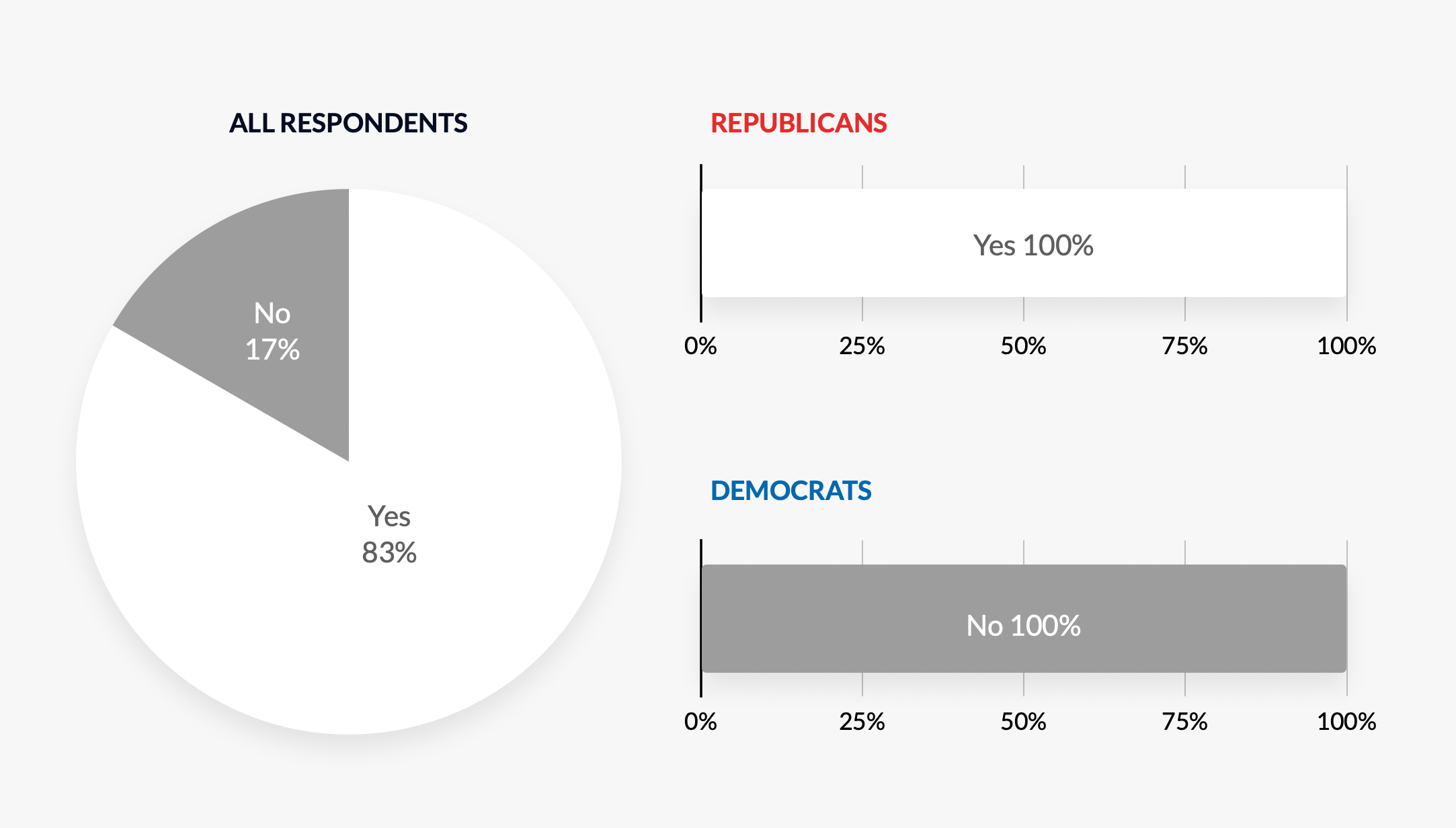 ALL RESPONDENTS

No
17%

Yes
83%

REPUBLICANS

Yes 100%

0% 25% 50% 75% 100%

DEMOCRATS

No 100%

0% 25% 50% 75% 100%